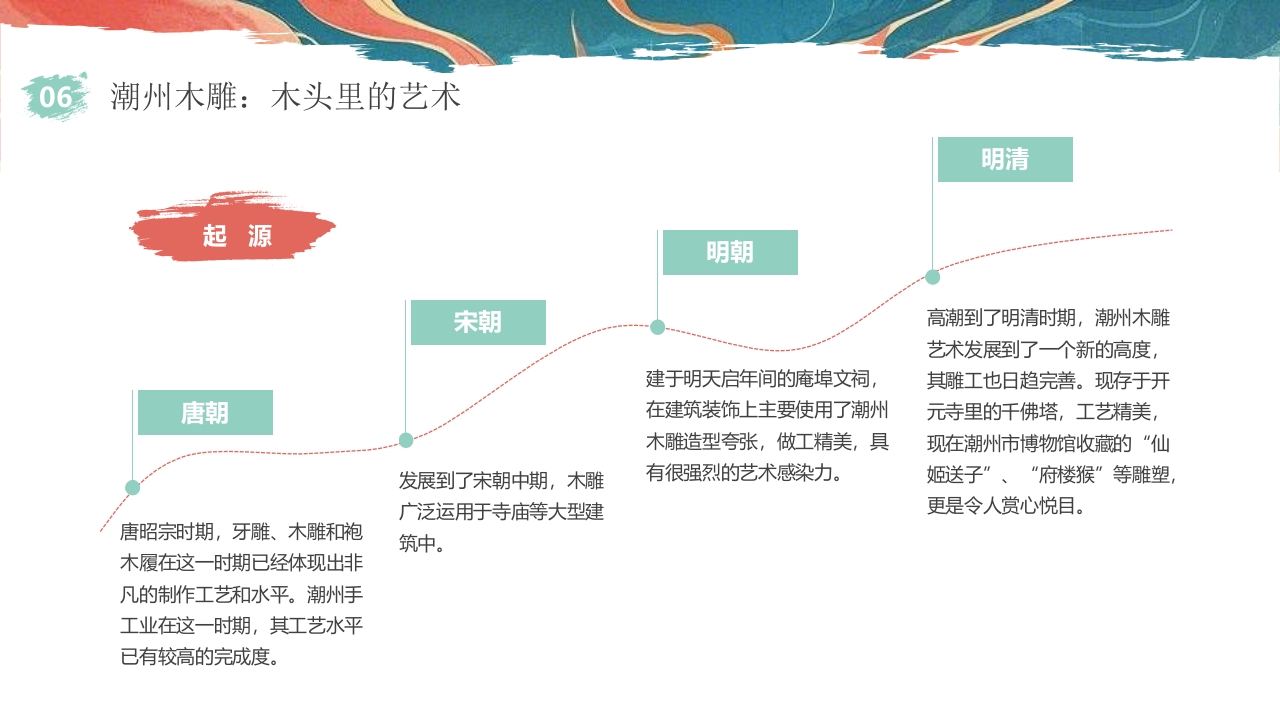 06 潮州木雕：木头里的艺术

起 源

唐朝

唐昭宗时期，牙雕、木雕和袍木履在这一时期已经体现出非凡的制作工艺和水平。潮州手工业在这一时期，其工艺水平已有较高的完成度。

宋朝

发展到了宋朝中期，木雕广泛运用于寺庙等大型建筑中。

明朝

建于明天启年间的庵埠文祠，在建筑装饰上主要使用了潮州木雕造型夸张，做工精美，具有很强烈的艺术感染力。

明清

高潮到了明清时期，潮州木雕艺术发展到了一个新的高度，其雕工也日趋完善。现存于开元寺里的千佛塔，工艺精美，现在潮州市博物馆收藏的“仙姬送子”、“府楼猴”等雕塑，更是令人赏心悦目。